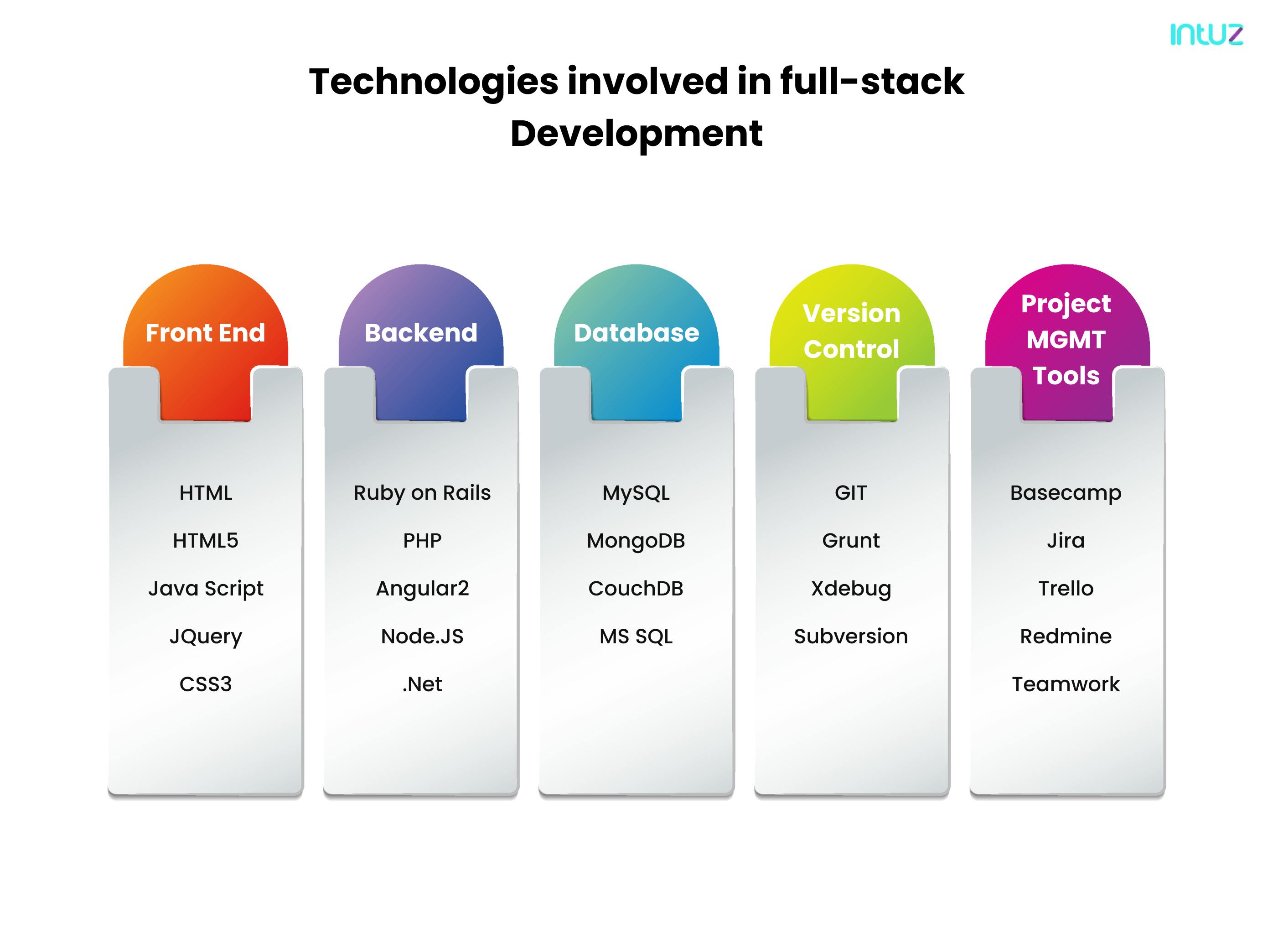 intuz

Technologies involved in full-stack Development

Front End

HTML

HTML5

Java Script

JQuery

CSS3

Backend

Ruby on Rails

PHP

Angular2

Node.JS

.Net

Database

MySQL

MongoDB

CouchDB

MS SQL

Version Control

GIT

Grunt

Xdebug

Subversion

Project MGMT Tools

Basecamp

Jira

Trello

Redmine

Teamwork